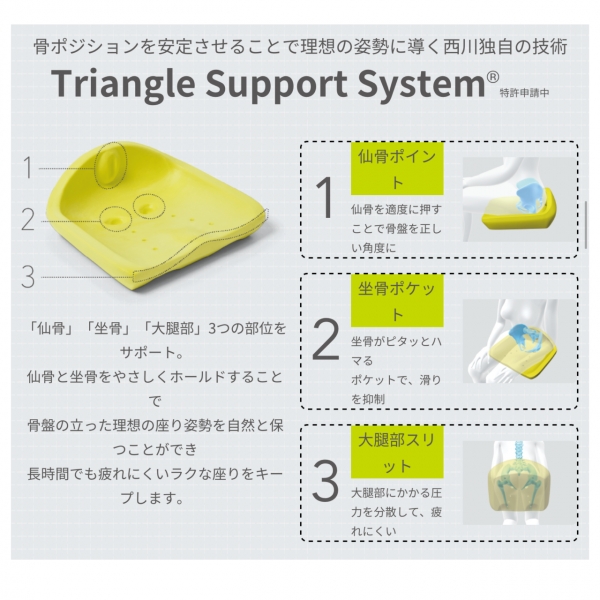 骨ポジションを安定させることで理想の姿勢に導く西川独自の技術

Triangle Support System® 特許申請中

1

2

3

「仙骨」「坐骨」「大腿部」3つの部位をサポート。
仙骨と坐骨をやさしくホールドすることで
骨盤の立った理想の座り姿勢を自然と保つことができ
長時間でも疲れにくいラクな座りをキープします。

1 仙骨ポイント

仙骨を適度に押すことで骨盤を正しい角度に

2 坐骨ポケット

坐骨がピタッとハマる
ポケットで、滑りを抑制

3 大腿部スリット

大腿部にかかる圧力を分散して、疲れにくい